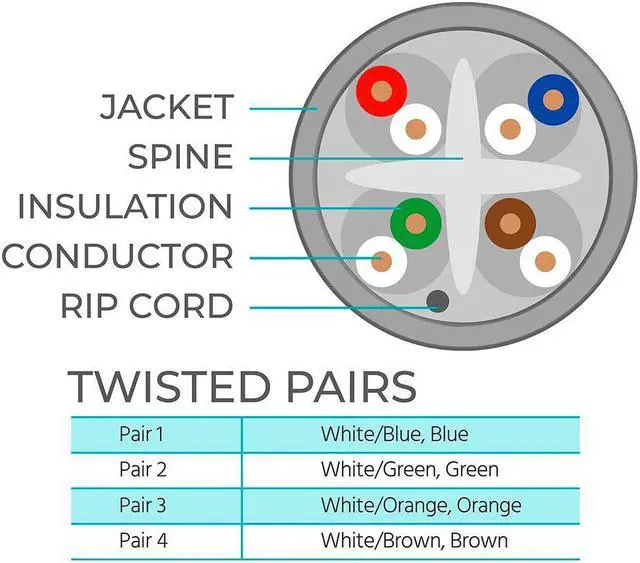 JACKET
SPINE
INSULATION
CONDUCTOR
RIP CORD

TWISTED PAIRS

| Pair 1 | White/Blue, Blue |
|---|---|
| Pair 2 | White/Green, Green |
| Pair 3 | White/Orange, Orange |
| Pair 4 | White/Brown, Brown |